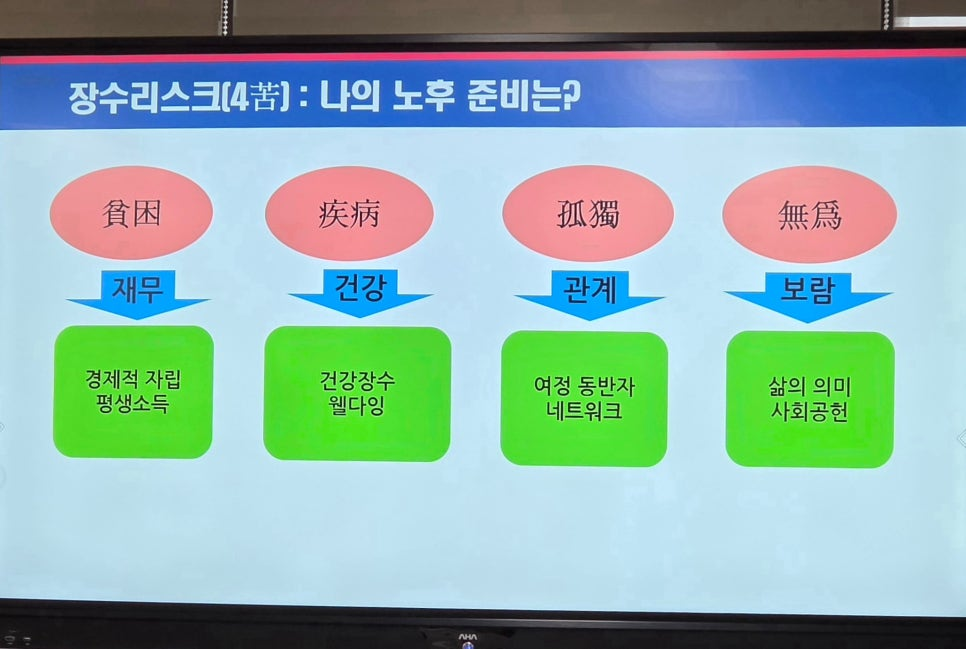 장수리스크(4苦) : 나의 노후 준비는?

貧困

재무

경제적 자립
평생소득

疾病

건강

건강장수
웰다잉

孤獨

관계

여정 동반자
네트워크

無爲

보람

삶의 의미
사회공헌

AHA